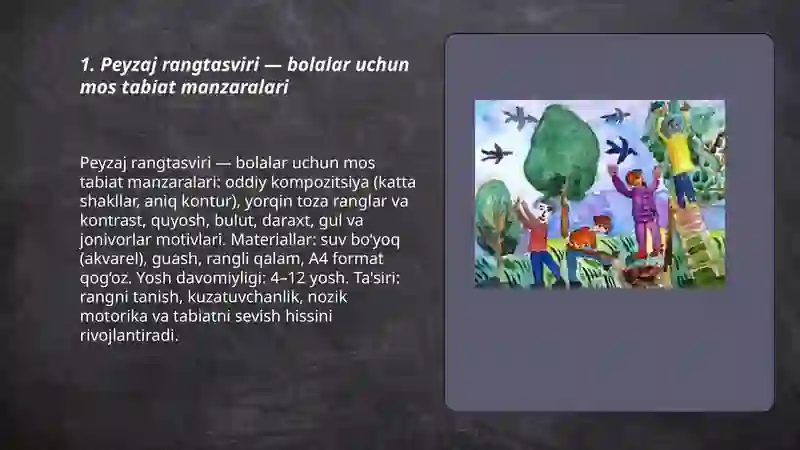 1. Peyzaj rangtasviri — bolalar uchun mos tabiat manzaralari

Peyzaj rangtasviri — bolalar uchun mos tabiat manzaralari: oddiy kompozitsiya (katta shakllar, aniq kontur), yorqin toza ranglar va kontrast, quyosh, bulut, daraxt, gul va jonivorlar motivlari. Materiallar: suv bo'yoq (akvarel), guash, rangli qalam, A4 format qog'oz. Yosh davomiyligi: 4–12 yosh. Ta'siri: rangni tanish, kuzatuvchanlik, nozik motorika va tabiatni sevish hissini rivojlantiradi.